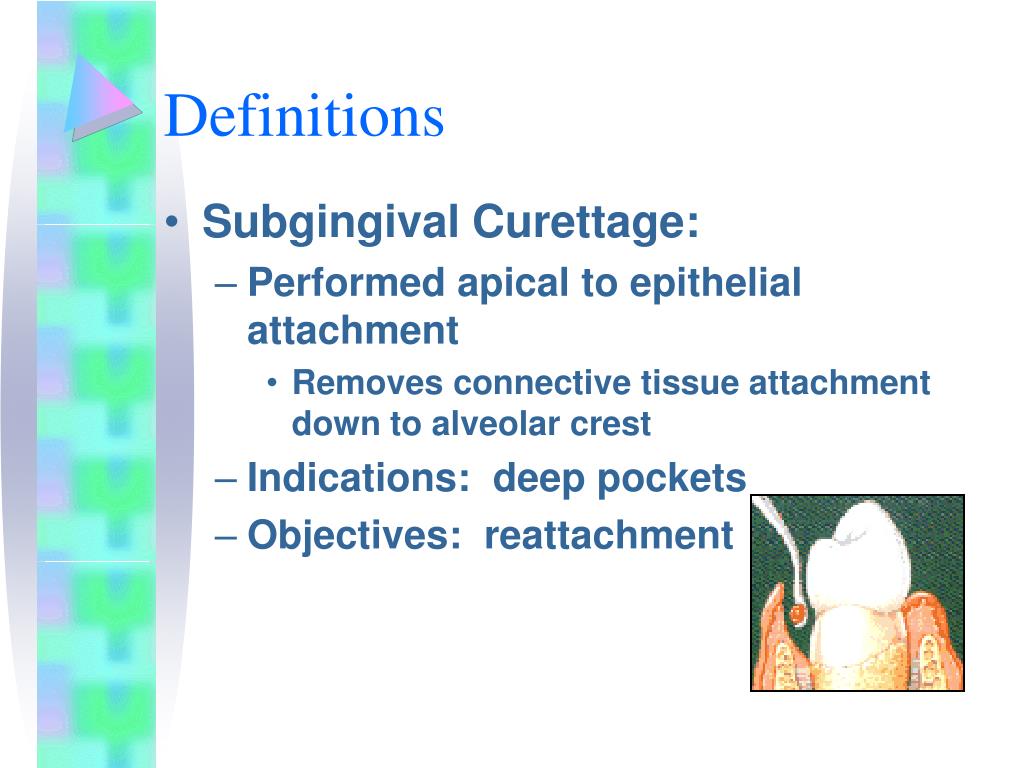 Definitions

• Subgingival Curettage:
  – Performed apical to epithelial attachment
    • Removes connective tissue attachment down to alveolar crest
  – Indications:  deep pockets
  – Objectives:  reattachment